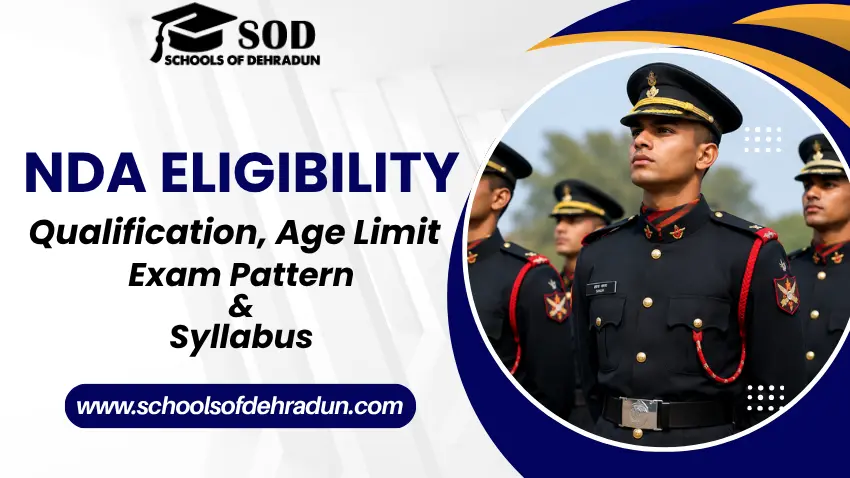 SOD
SCHOOLS OF DEHRADUN

NDA ELIGIBILITY
Qualification, Age Limit
Exam Pattern
&
Syllabus

www.schoolsofdehradun.com